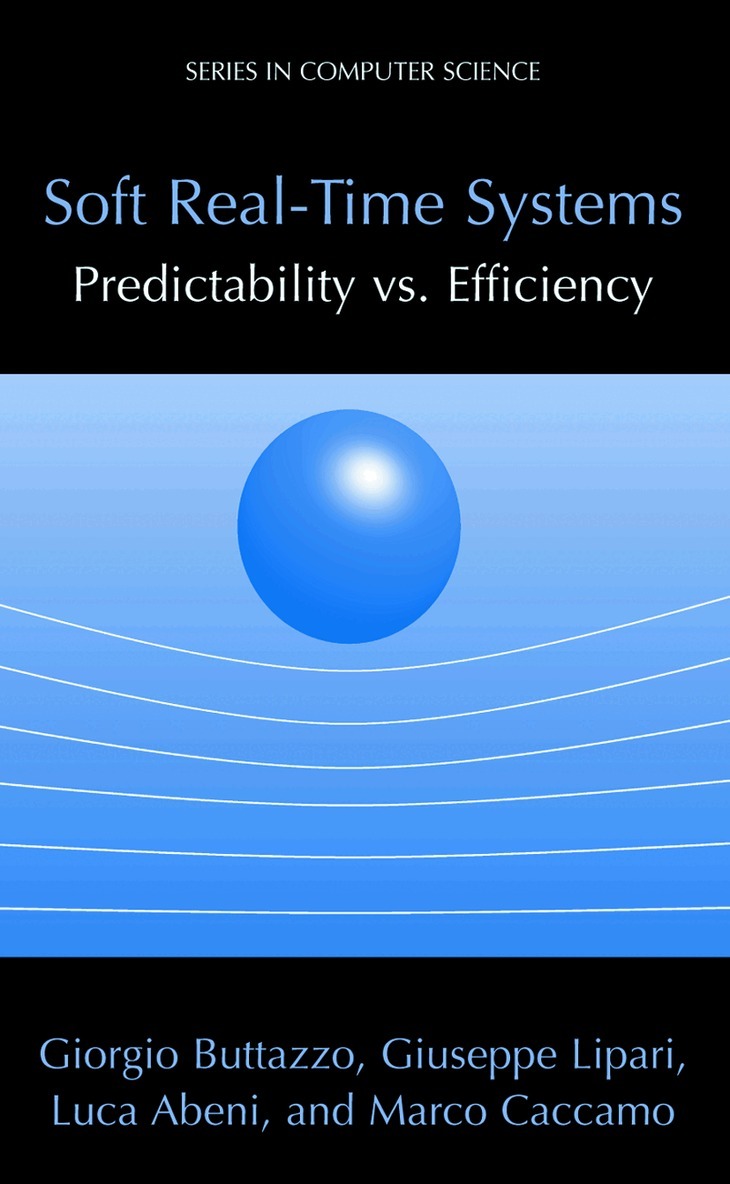 SERIES IN COMPUTER SCIENCE

Soft Real-Time Systems
Predictability vs. Efficiency

Giorgio Buttazzo, Giuseppe Lipari, Luca Abeni, and Marco Caccamo